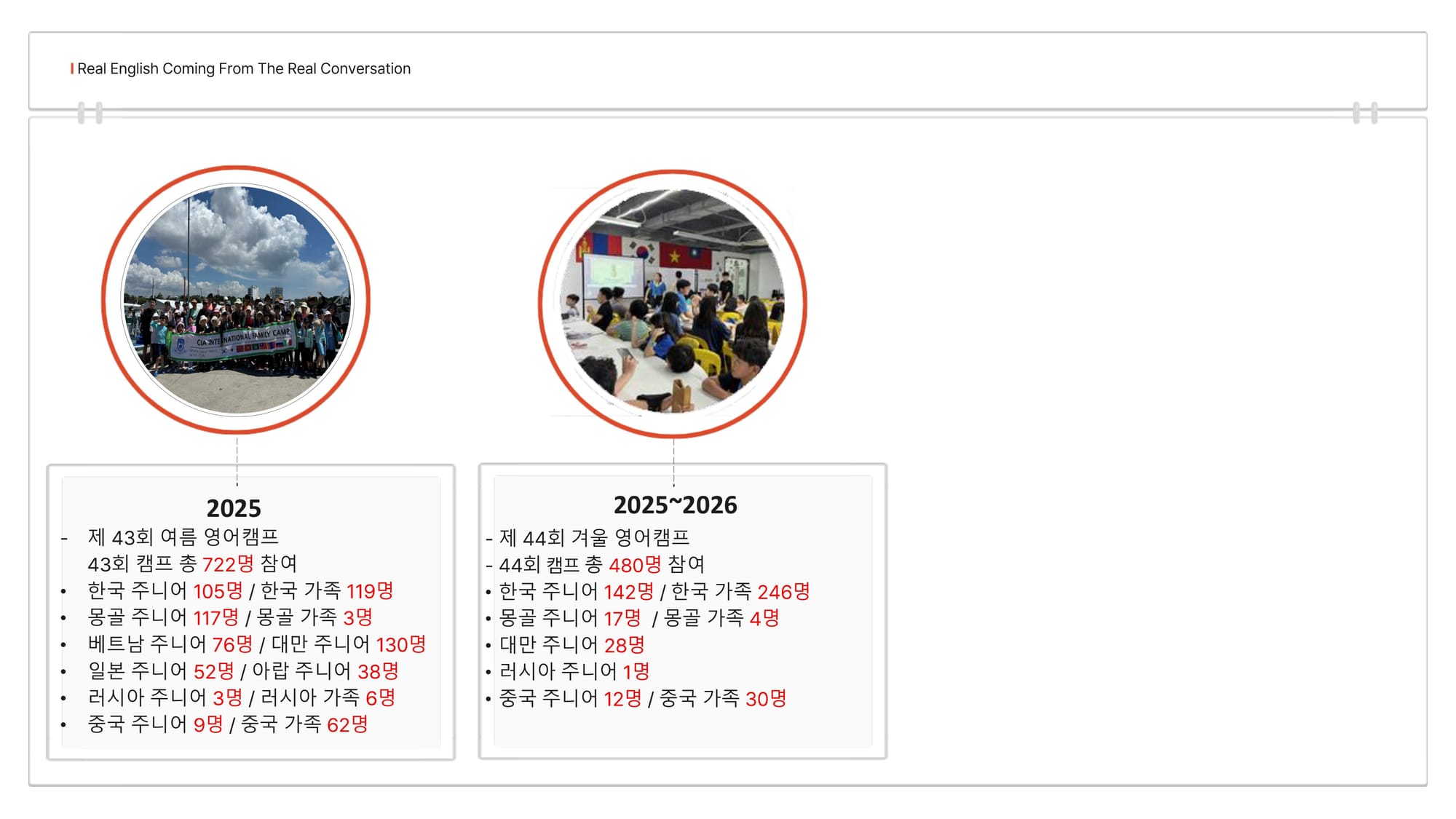 Real English Coming From The Real Conversation

CIA INTERNATIONAL FAMILY CAMP

2025
- 제 43회 여름 영어캠프
43회 캠프 총 722명 참여
• 한국 주니어 105명 / 한국 가족 119명
• 몽골 주니어 117명 / 몽골 가족 3명
• 베트남 주니어 76명 / 대만 주니어 130명
• 일본 주니어 52명 / 아랍 주니어 38명
• 러시아 주니어 3명 / 러시아 가족 6명
• 중국 주니어 9명 / 중국 가족 62명

2025~2026
- 제 44회 겨울 영어캠프
- 44회 캠프 총 480명 참여
• 한국 주니어 142명 / 한국 가족 246명
• 몽골 주니어 17명 / 몽골 가족 4명
• 대만 주니어 28명
• 러시아 주니어 1명
• 중국 주니어 12명 / 중국 가족 30명